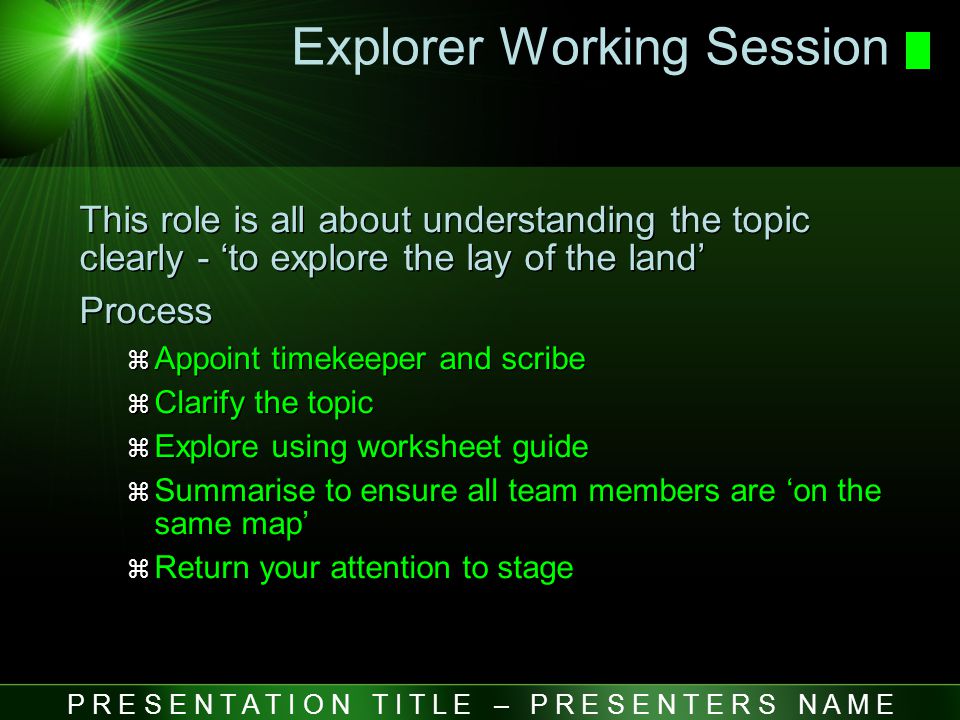 Explorer Working Session

This role is all about understanding the topic clearly - ‘to explore the lay of the land’

Process

⌘ Appoint timekeeper and scribe
⌘ Clarify the topic
⌘ Explore using worksheet guide
⌘ Summarise to ensure all team members are ‘on the same map’
⌘ Return your attention to stage

PRESENTATION TITLE – PRESENTERS NAME